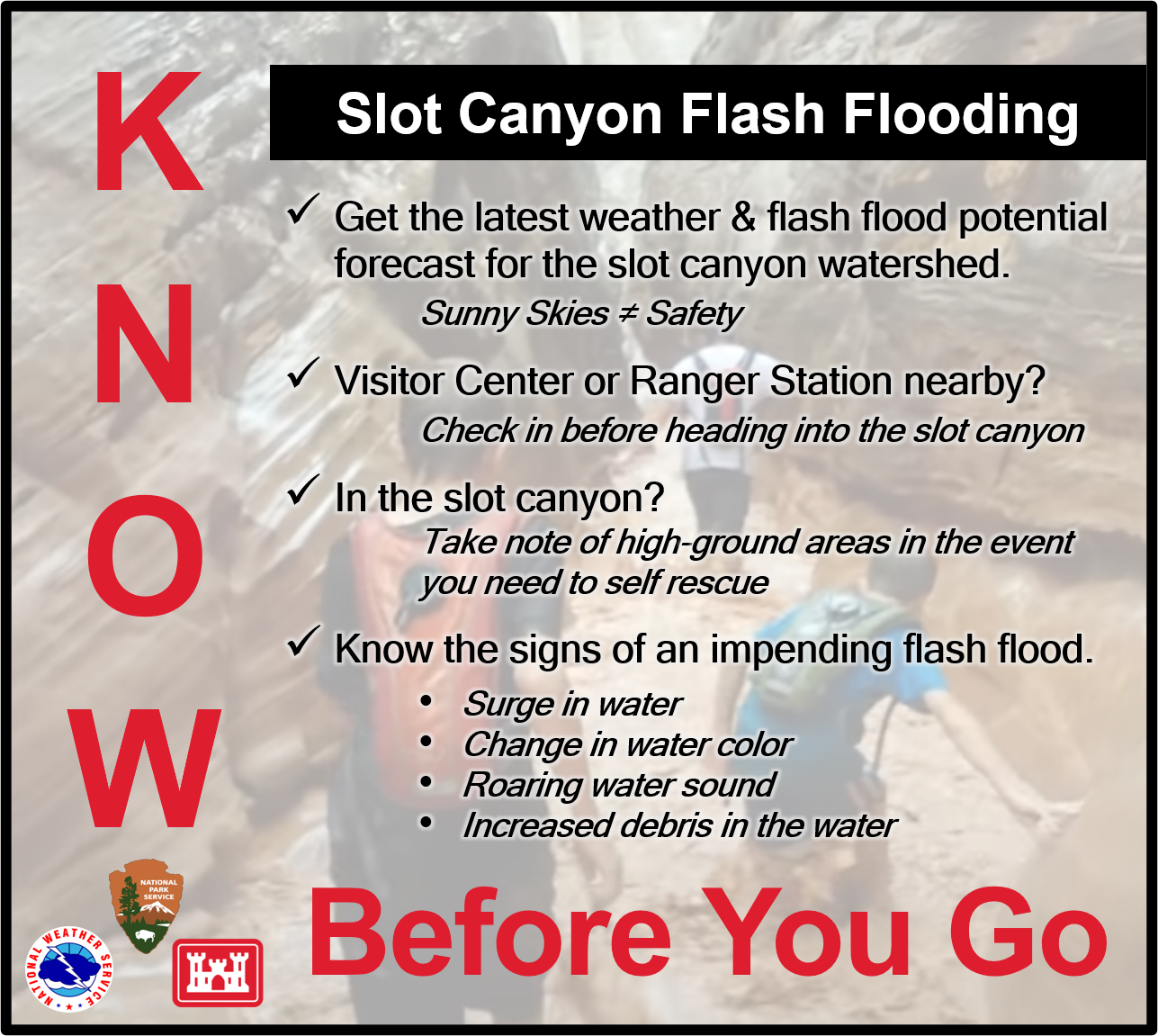 K
N
O
W

Slot Canyon Flash Flooding

✓ Get the latest weather & flash flood potential forecast for the slot canyon watershed.
Sunny Skies ≠ Safety

✓ Visitor Center or Ranger Station nearby?
Check in before heading into the slot canyon

✓ In the slot canyon?
Take note of high-ground areas in the event you need to self rescue

✓ Know the signs of an impending flash flood.
• Surge in water
• Change in water color
• Roaring water sound
• Increased debris in the water

NATIONAL PARK SERVICE

NATIONAL WEATHER SERVICE

Before You Go